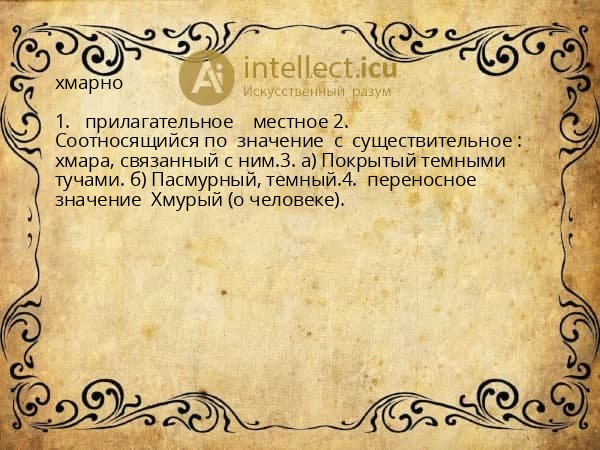 Ai intellect.icu
Искусственный разум

хмарно

1. прилагательное местное 2. Соотносящийся по значение с существительное : хмара, связанный с ним.3. а) Покрытый темными тучами. б) Пасмурный, темный.4. переносное значение Хмурый (о человеке).